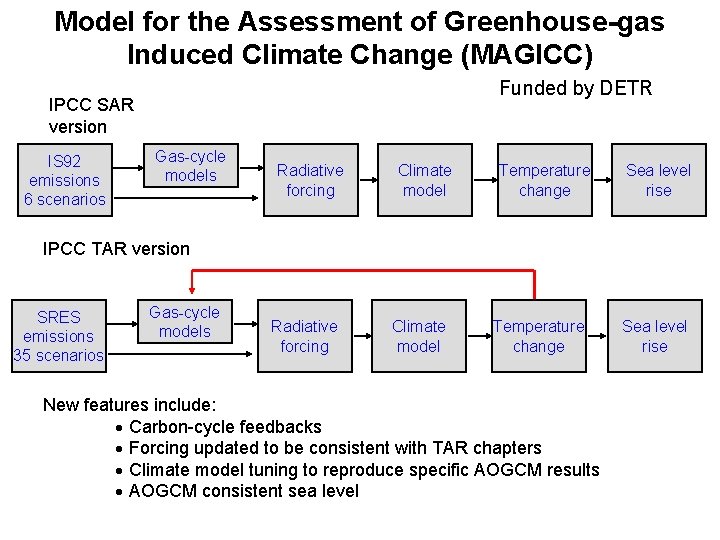 Model for the Assessment of Greenhouse-gas Induced Climate Change (MAGICC)

Funded by DETR

IPCC SAR version

IS92 emissions 6 scenarios

Gas-cycle models

Radiative forcing

Climate model

Temperature change

Sea level rise

IPCC TAR version

SRES emissions 35 scenarios

Gas-cycle models

Radiative forcing

Climate model

Temperature change

Sea level rise

New features include:

• Carbon-cycle feedbacks
• Forcing updated to be consistent with TAR chapters
• Climate model tuning to reproduce specific AOGCM results
• AOGCM consistent sea level